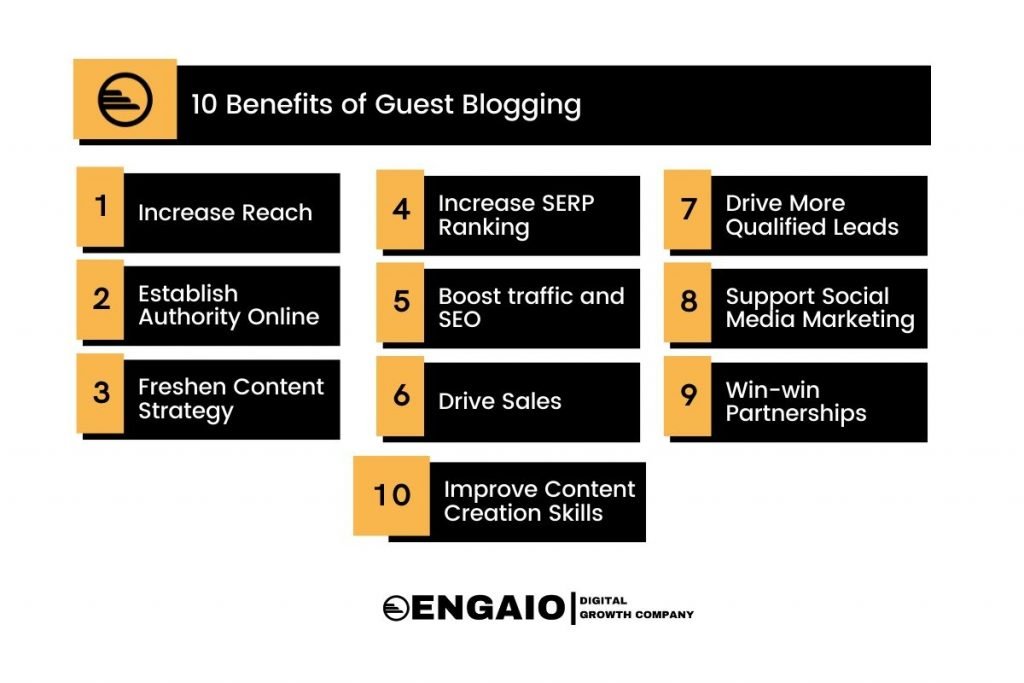 10 Benefits of Guest Blogging

1 Increase Reach

2 Establish Authority Online

3 Freshen Content Strategy

4 Increase SERP Ranking

5 Boost traffic and SEO

6 Drive Sales

7 Drive More Qualified Leads

8 Support Social Media Marketing

9 Win-win Partnerships

10 Improve Content Creation Skills

ENGAIO | DIGITAL GROWTH COMPANY